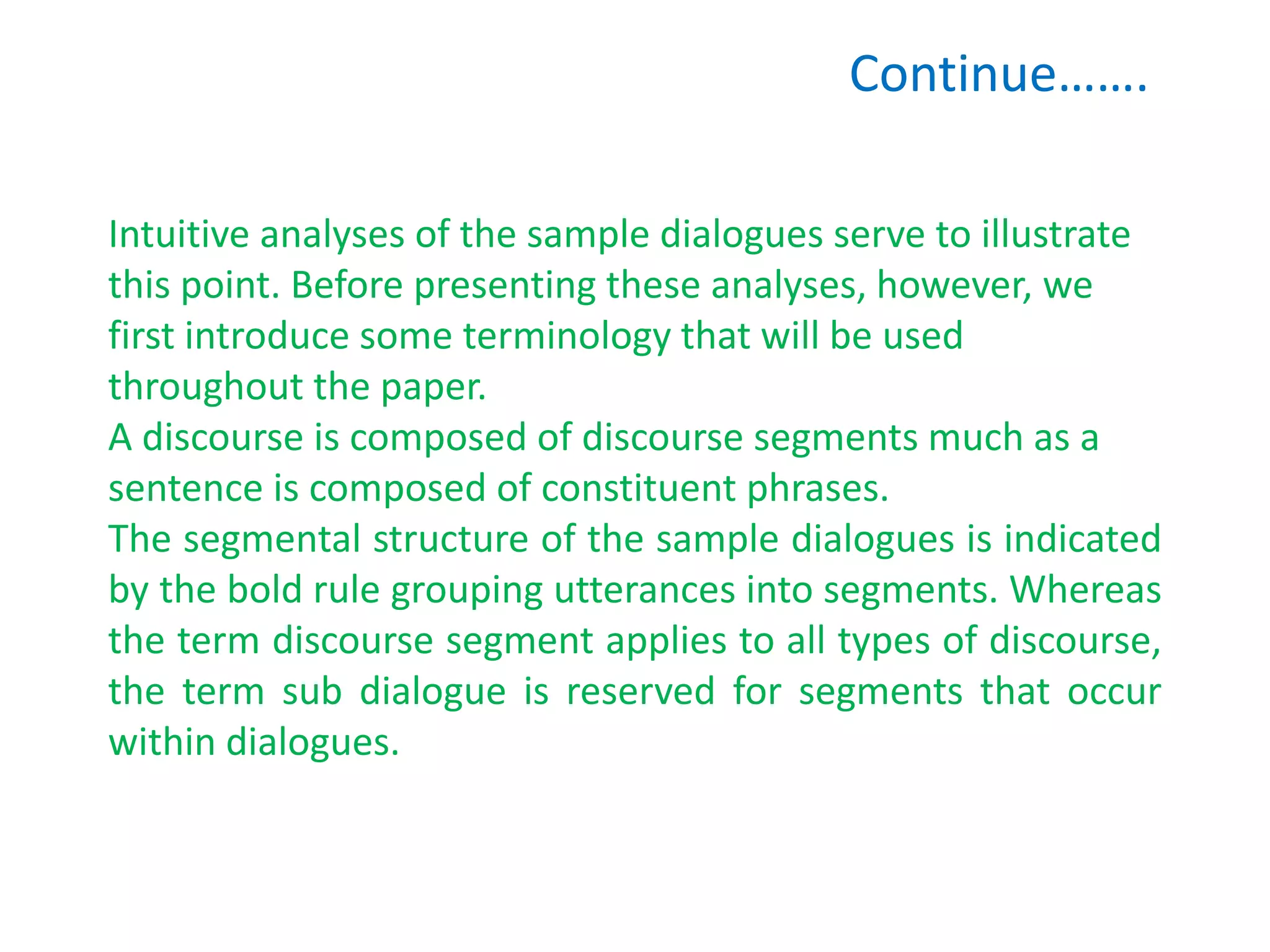 Continue…….

Intuitive analyses of the sample dialogues serve to illustrate this point. Before presenting these analyses, however, we first introduce some terminology that will be used throughout the paper.
A discourse is composed of discourse segments much as a sentence is composed of constituent phrases.
The segmental structure of the sample dialogues is indicated by the bold rule grouping utterances into segments. Whereas the term discourse segment applies to all types of discourse, the term sub dialogue is reserved for segments that occur within dialogues.